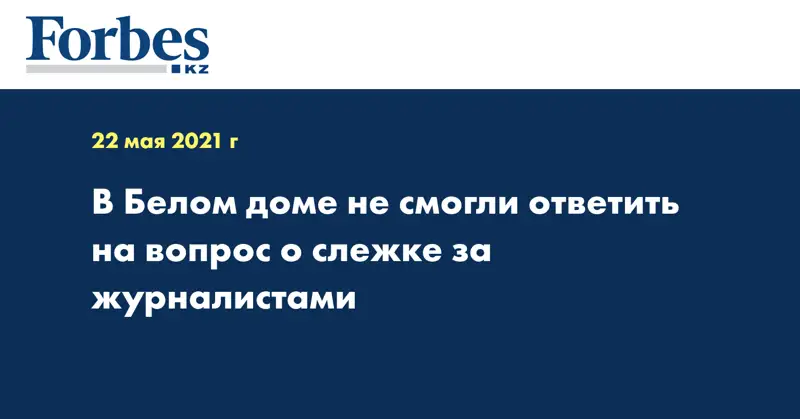 Forbes
KZ

22 мая 2021 г

В Белом доме не смогли ответить на вопрос о слежке за журналистами